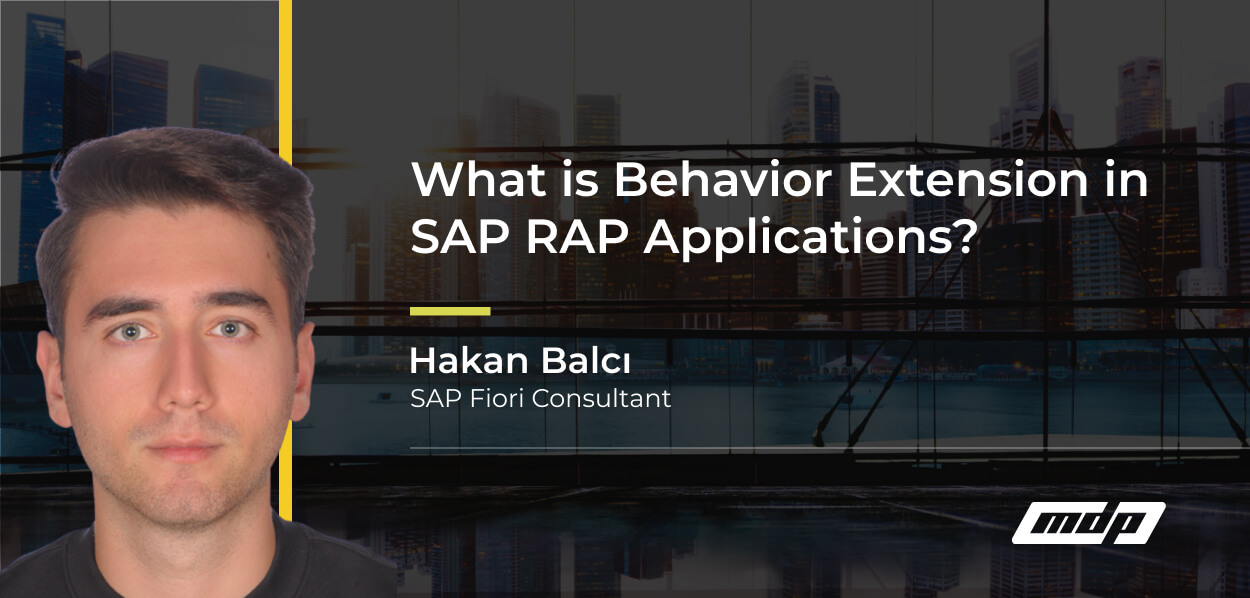 What is Behavior Extension in SAP RAP Applications?

Hakan Balcı
SAP Fiori Consultant

mdp